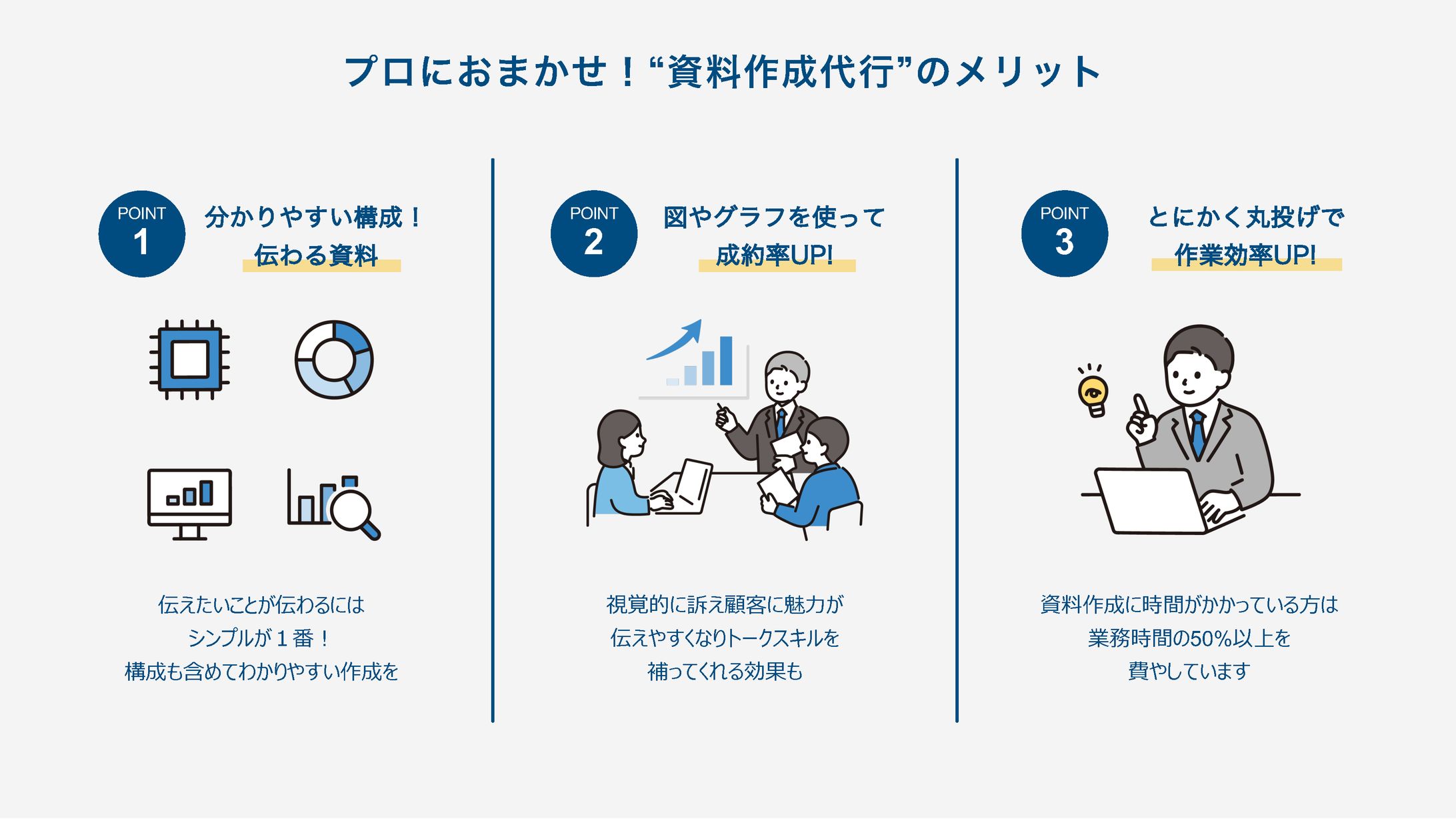 プロにおまかせ！“資料作成代行”のメリット

POINT 1

分かりやすい構成！
伝わる資料

伝えたいことが伝わるには
シンプルが１番！
構成も含めてわかりやすい作成を

POINT 2

図やグラフを使って
成約率UP!

視覚的に訴え顧客に魅力が
伝えやすくなりトークスキルを
補ってくれる効果も

POINT 3

とにかく丸投げで
作業効率UP!

資料作成に時間がかかっている方は
業務時間の50%以上を
費やしています